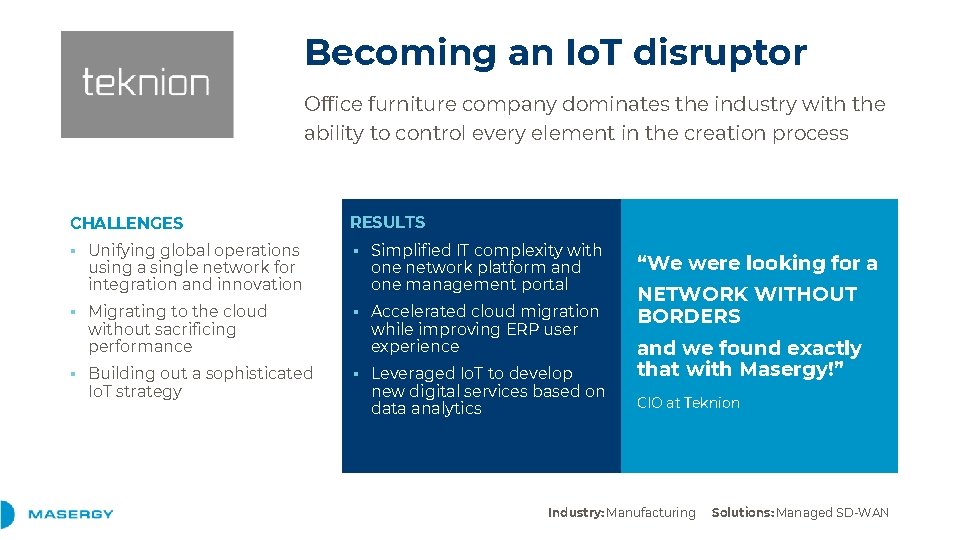 teknion

Becoming an IoT disruptor

Office furniture company dominates the industry with the ability to control every element in the creation process

CHALLENGES

▪ Unifying global operations using a single network for integration and innovation

▪ Migrating to the cloud without sacrificing performance

▪ Building out a sophisticated IoT strategy

RESULTS

▪ Simplified IT complexity with one network platform and one management portal

▪ Accelerated cloud migration while improving ERP user experience

▪ Leveraged IoT to develop new digital services based on data analytics

“We were looking for a NETWORK WITHOUT BORDERS and we found exactly that with Masergy!”

CIO at Teknion

MASERGY

Industry: Manufacturing Solutions: Managed SD-WAN